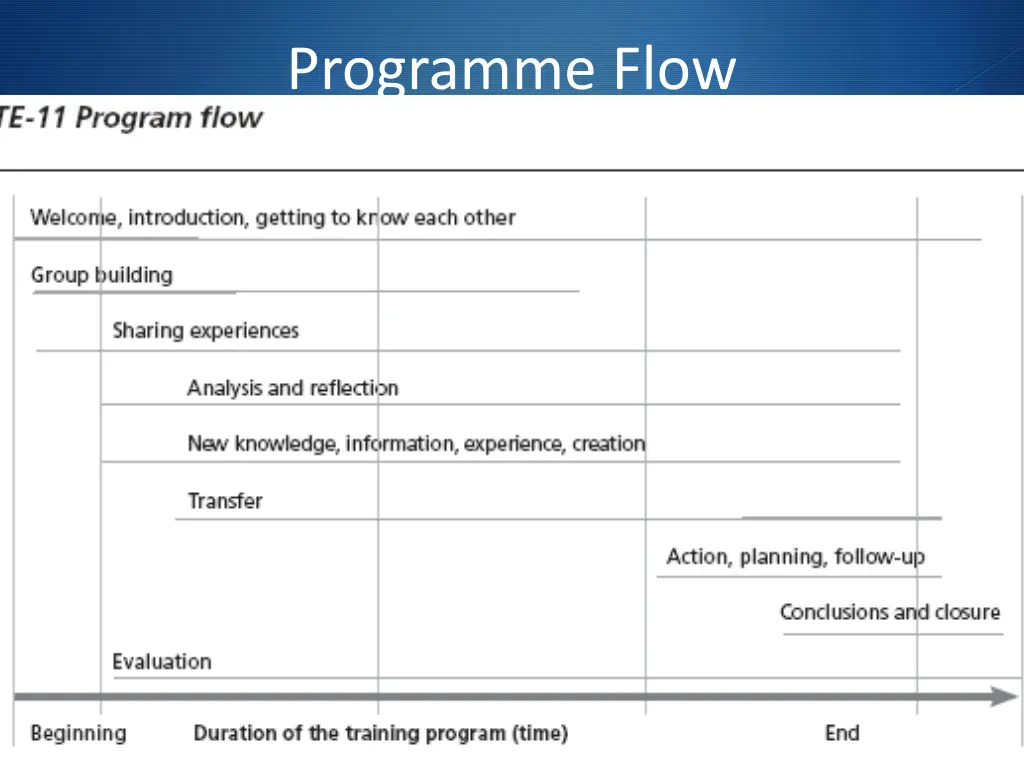 Programme Flow

TE-11 Program flow

Welcome, introduction, getting to know each other

Group building

Sharing experiences

Analysis and reflection

New knowledge, information, experience, creation

Transfer

Action, planning, follow-up

Conclusions and closure

Evaluation

Beginning

Duration of the training program (time)

End